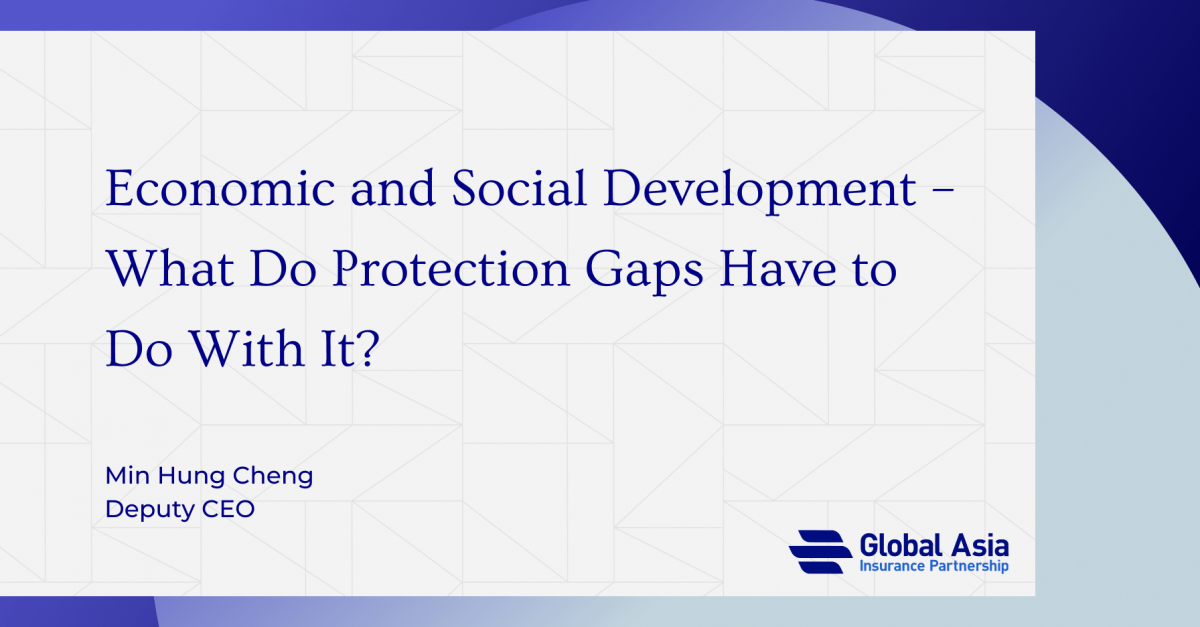 Economic and Social Development – What Do Protection Gaps Have to Do With It?

Min Hung Cheng
Deputy CEO

Global Asia
Insurance Partnership